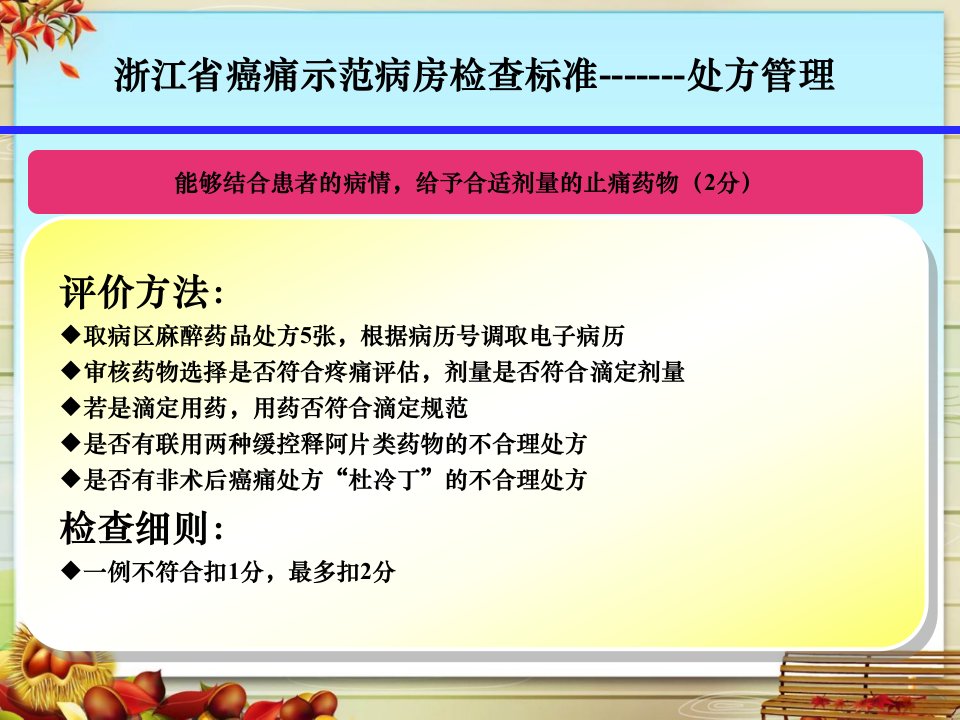 浙江省癌痛示范病房检查标准-------处方管理

能够结合患者的病情，给予合适剂量的止痛药物（2分）

评价方法:

◆取病区麻醉药品处方5张，根据病历号调取电子病历
◆审核药物选择是否符合疼痛评估，剂量是否符合滴定剂量
◆若是滴定用药，用药否符合滴定规范
◆是否有联用两种缓控释阿片类药物的不合理处方
◆是否有非术后癌痛处方“杜冷丁”的不合理处方

检查细则:

◆一例不符合扣1分，最多扣2分